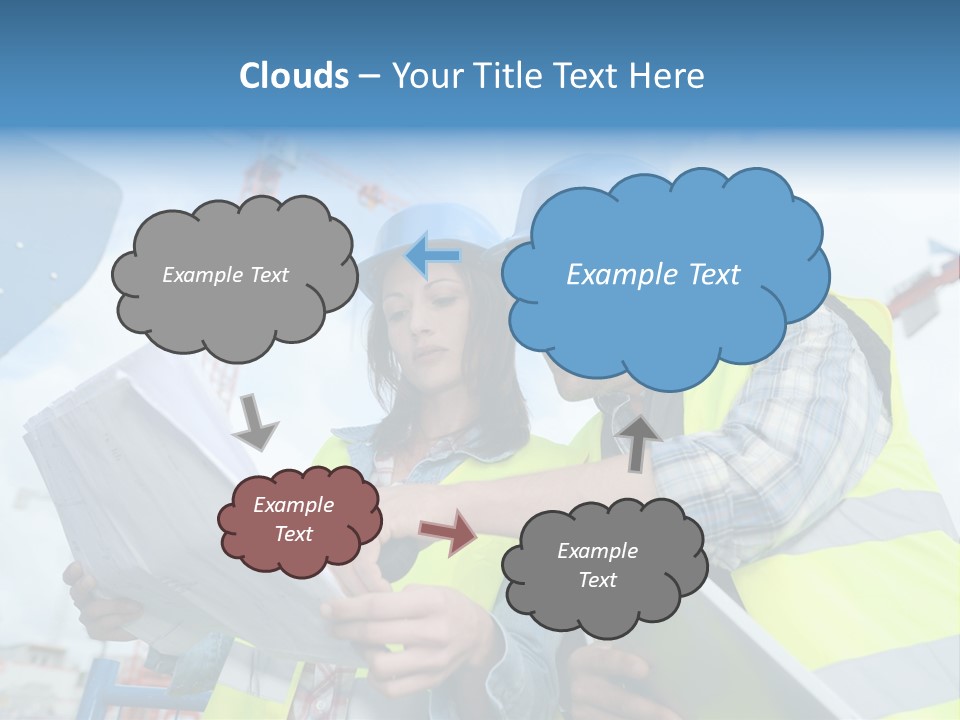 Clouds – Your Title Text Here

Example Text

Example Text

Example Text

Example Text